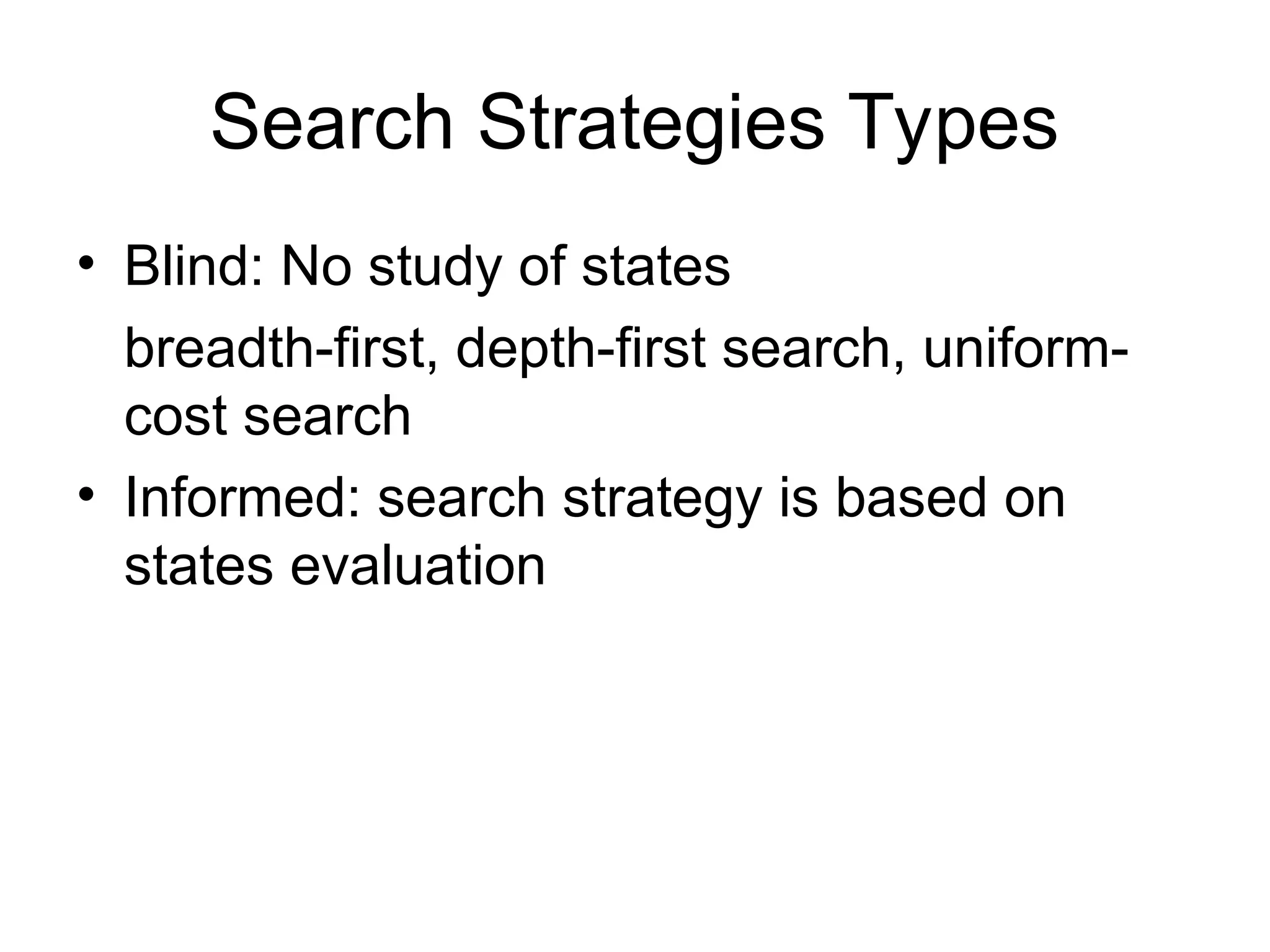 Search Strategies Types

• Blind: No study of states

breadth-first, depth-first search, uniform-cost search

• Informed: search strategy is based on states evaluation